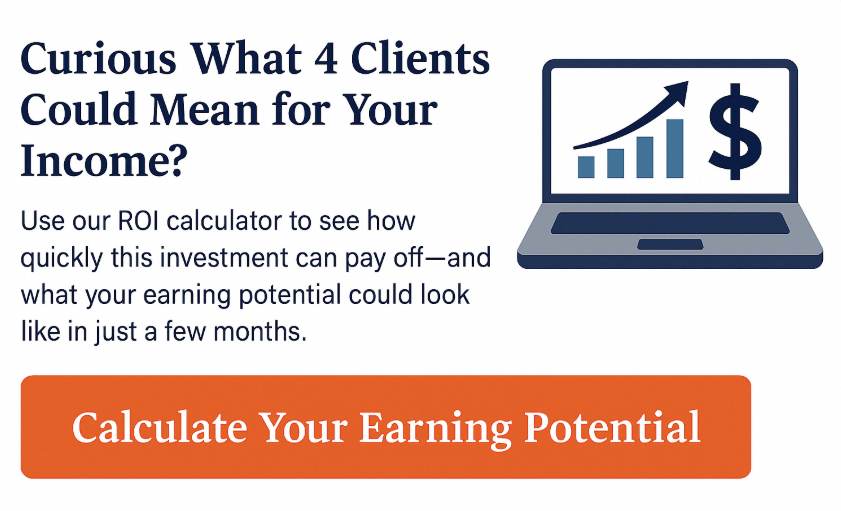 Curious What 4 Clients Could Mean for Your Income?

Use our ROI calculator to see how quickly this investment can pay off—and what your earning potential could look like in just a few months.

$

Calculate Your Earning Potential